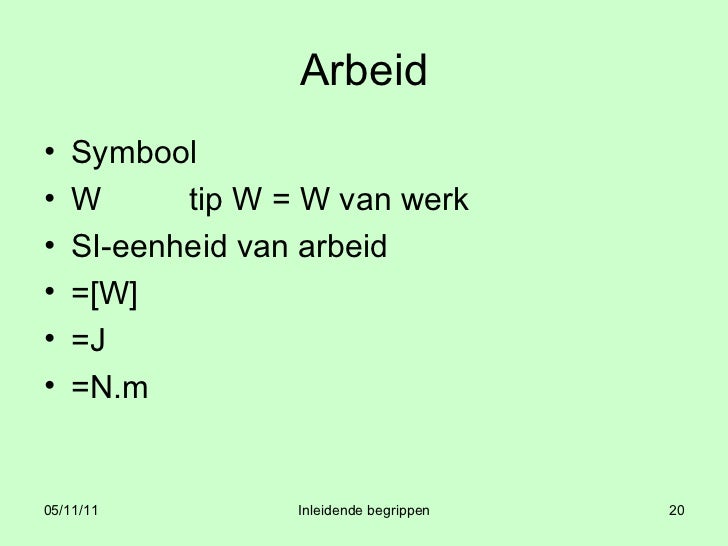 Arbeid

• Symbool
• W tip W = W van werk
• SI-eenheid van arbeid
• =[W]
• =J
• =N.m

05/11/11 Inleidende begrippen 20